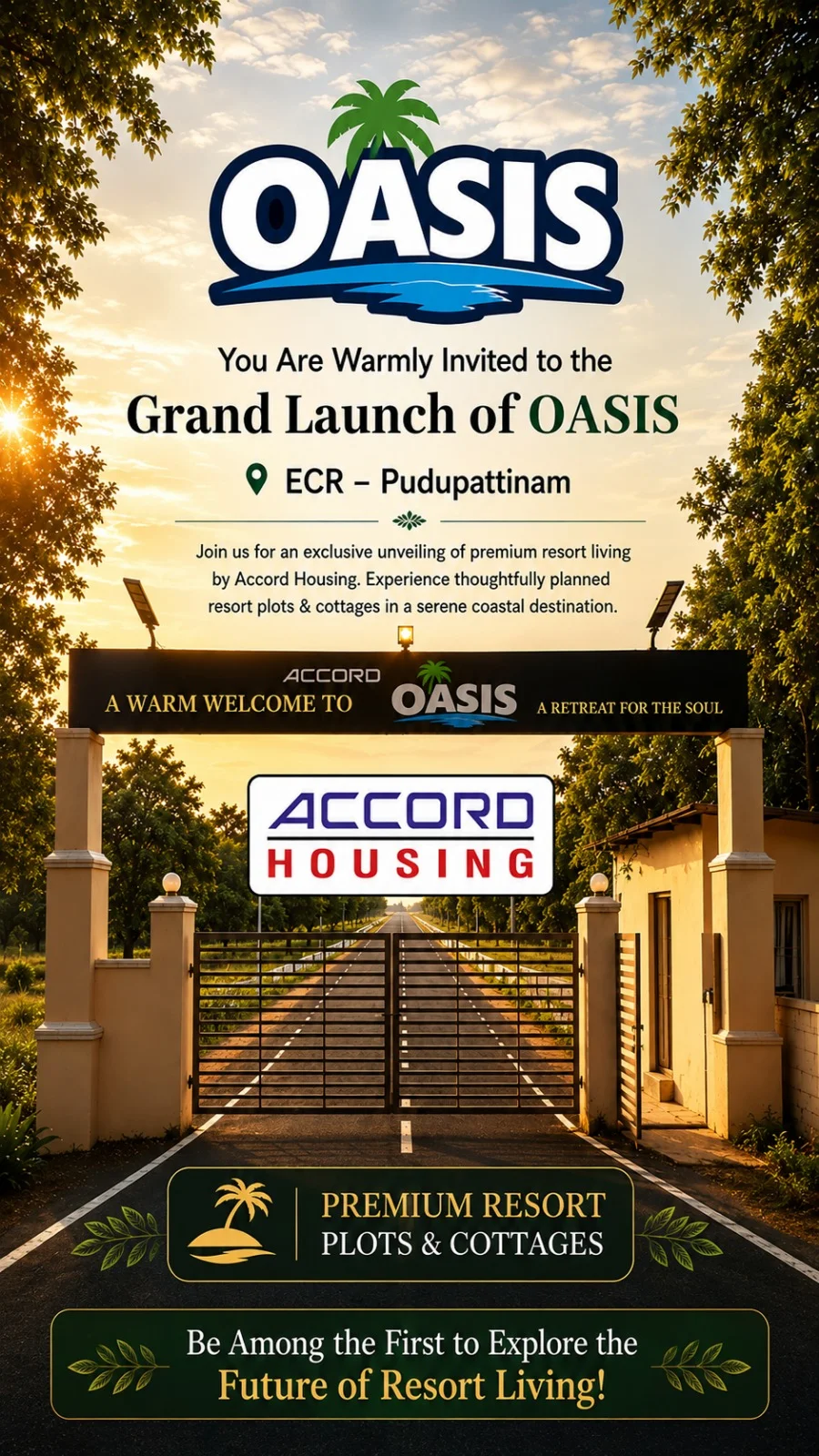 OASIS

You Are Warmly Invited to the
Grand Launch of OASIS

ECR – Pudupattinam

Join us for an exclusive unveiling of premium resort living by Accord Housing. Experience thoughtfully planned resort plots & cottages in a serene coastal destination.

A WARM WELCOME TO ACCORD OASIS A RETREAT FOR THE SOUL

ACCORD
HOUSING

PREMIUM RESORT
PLOTS & COTTAGES

Be Among the First to Explore the
Future of Resort Living!